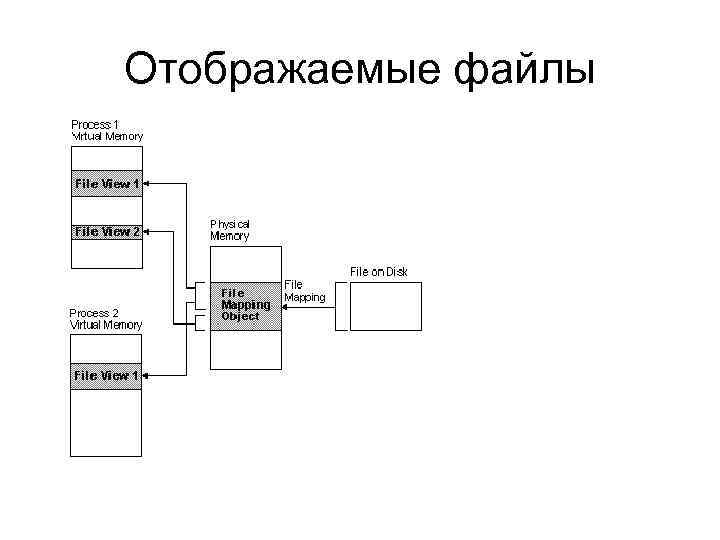 Отображаемые файлы

Process 1
Virtual Memory

File View 1

File View 2

Physical
Memory

File
Mapping
Object

File
Mapping

File on Disk

Process 2
Virtual Memory

File View 1